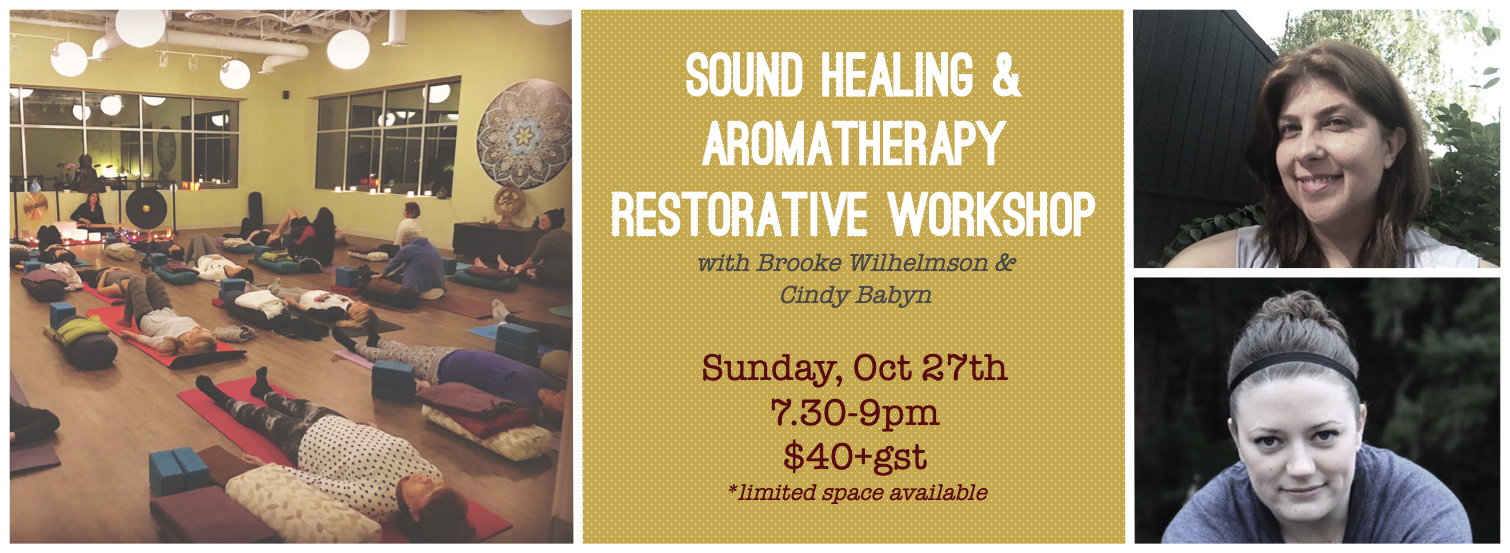 SOUND HEALING & AROMATHERAPY RESTORATIVE WORKSHOP

with Brooke Wilhelmson & Cindy Babyn

Sunday, Oct 27th
7.30-9pm
$40+gst
*limited space available